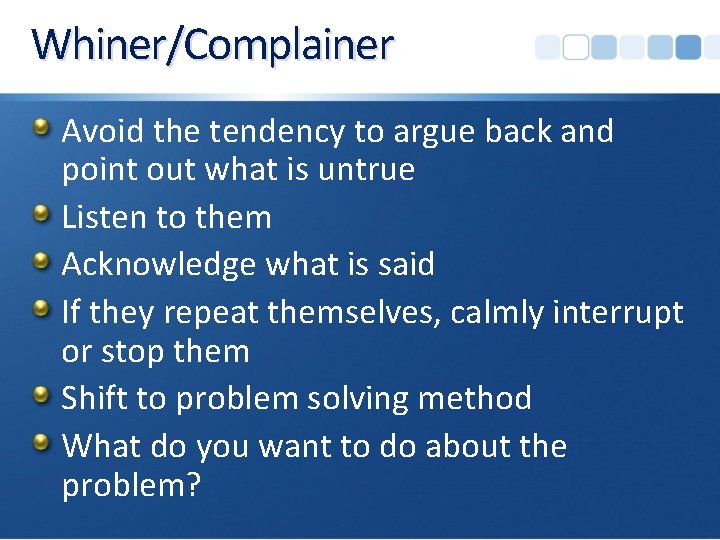 Whiner/Complainer

• Avoid the tendency to argue back and point out what is untrue
• Listen to them
• Acknowledge what is said
• If they repeat themselves, calmly interrupt or stop them
• Shift to problem solving method
• What do you want to do about the problem?